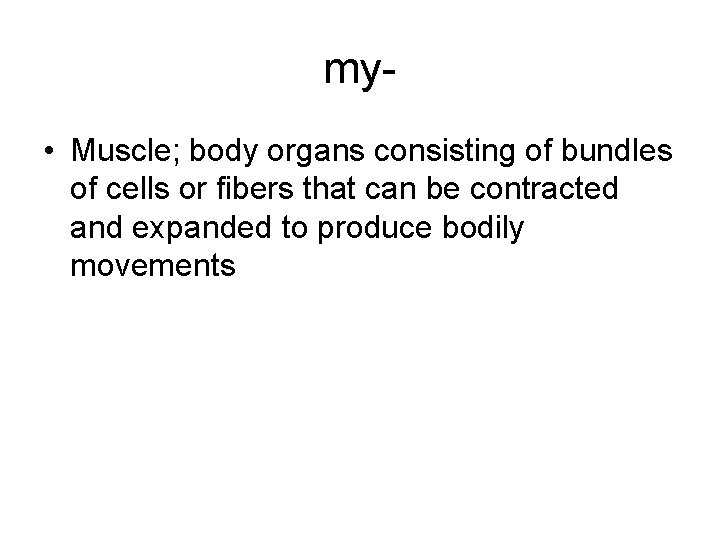 my-

• Muscle; body organs consisting of bundles of cells or fibers that can be contracted and expanded to produce bodily movements